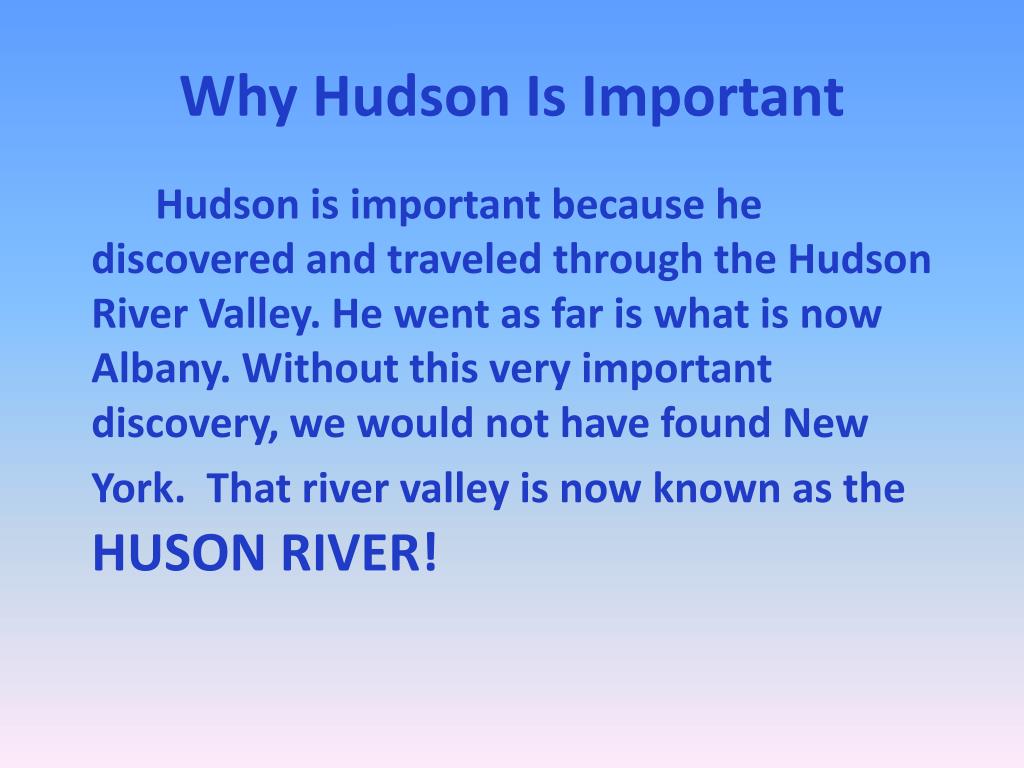 Why Hudson Is Important

Hudson is important because he discovered and traveled through the Hudson River Valley. He went as far is what is now Albany. Without this very important discovery, we would not have found New York. That river valley is now known as the HUSON RIVER!